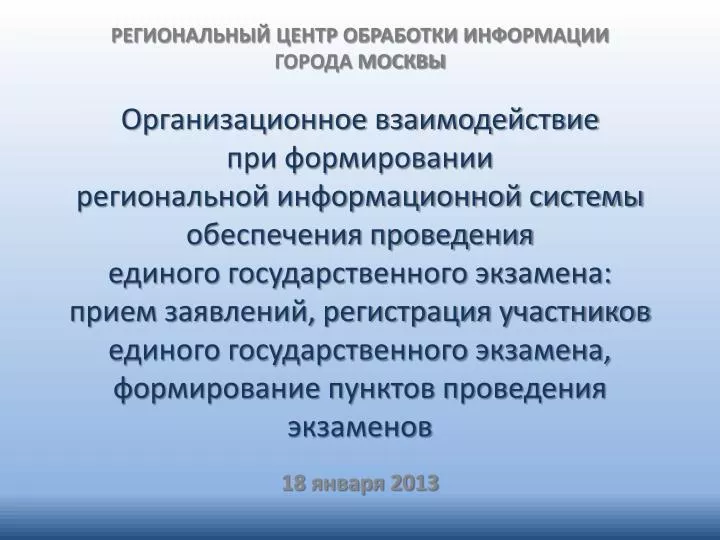 РЕГИОНАЛЬНЫЙ ЦЕНТР ОБРАБОТКИ ИНФОРМАЦИИ ГОРОДА МОСКВЫ

Организационное взаимодействие при формировании региональной информационной системы обеспечения проведения единого государственного экзамена: прием заявлений, регистрация участников единого государственного экзамена, формирование пунктов проведения экзаменов

18 января 2013